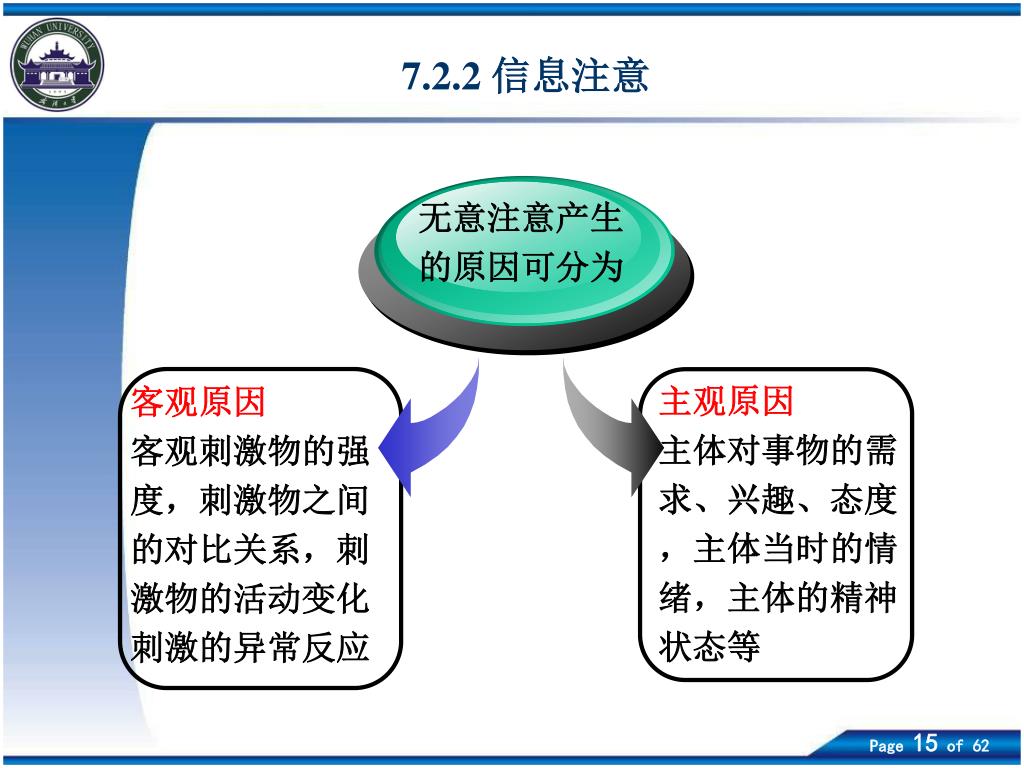 WUHAN UNIVERSITY

7.2.2 信息注意

无意注意产生的原因可分为

客观原因
客观刺激物的强度，刺激物之间的对比关系，刺激物的活动变化刺激的异常反应

主观原因
主体对事物的需求、兴趣、态度，主体当时的情绪，主体的精神状态等

Page 15 of 62